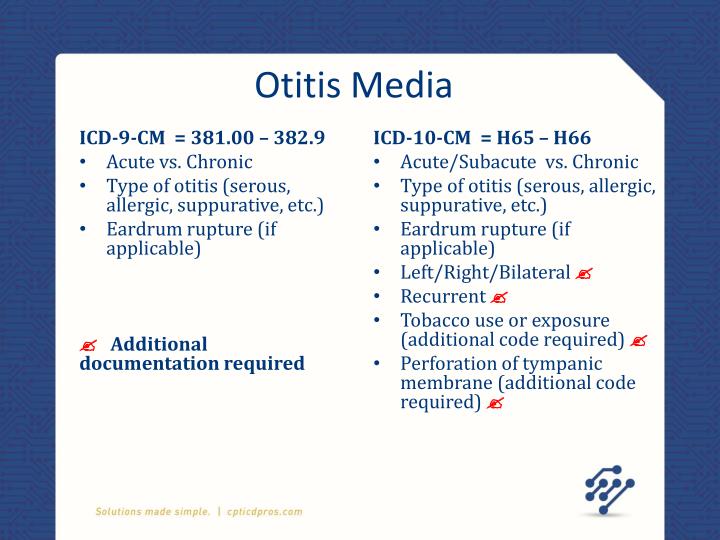 Otitis Media

ICD-9-CM = 381.00 – 382.9
• Acute vs. Chronic
• Type of otitis (serous, allergic, suppurative, etc.)
• Eardrum rupture (if applicable)

✍ Additional documentation required

ICD-10-CM = H65 – H66
• Acute/Subacute vs. Chronic
• Type of otitis (serous, allergic, suppurative, etc.)
• Eardrum rupture (if applicable)
• Left/Right/Bilateral ✍
• Recurrent ✍
• Tobacco use or exposure (additional code required) ✍
• Perforation of tympanic membrane (additional code required) ✍

Solutions made simple. | cpticdpros.com